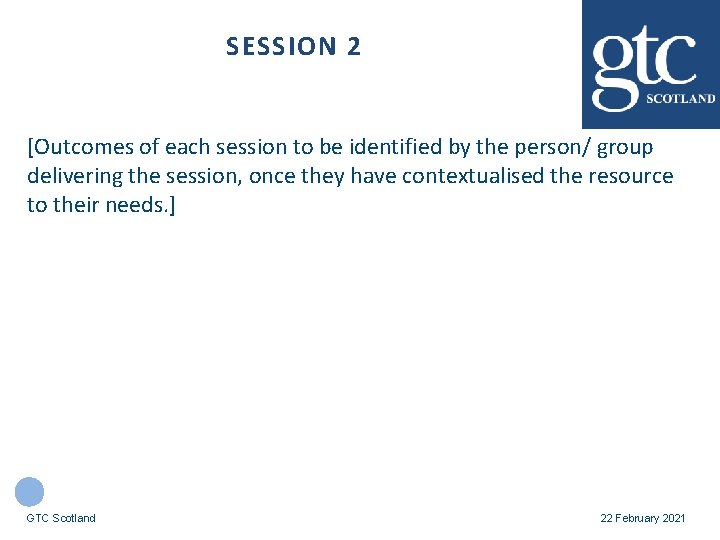 SESSION 2

gtc
SCOTLAND

[Outcomes of each session to be identified by the person/ group delivering the session, once they have contextualised the resource to their needs.]

GTC Scotland

22 February 2021